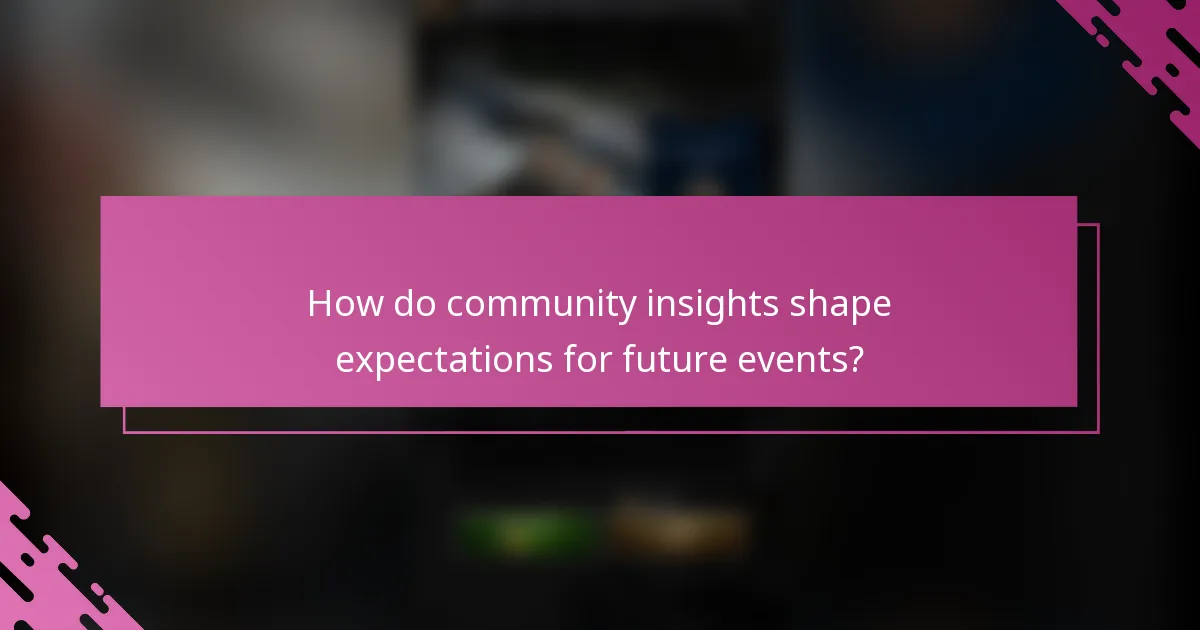 How do community insights shape expectations for future events?